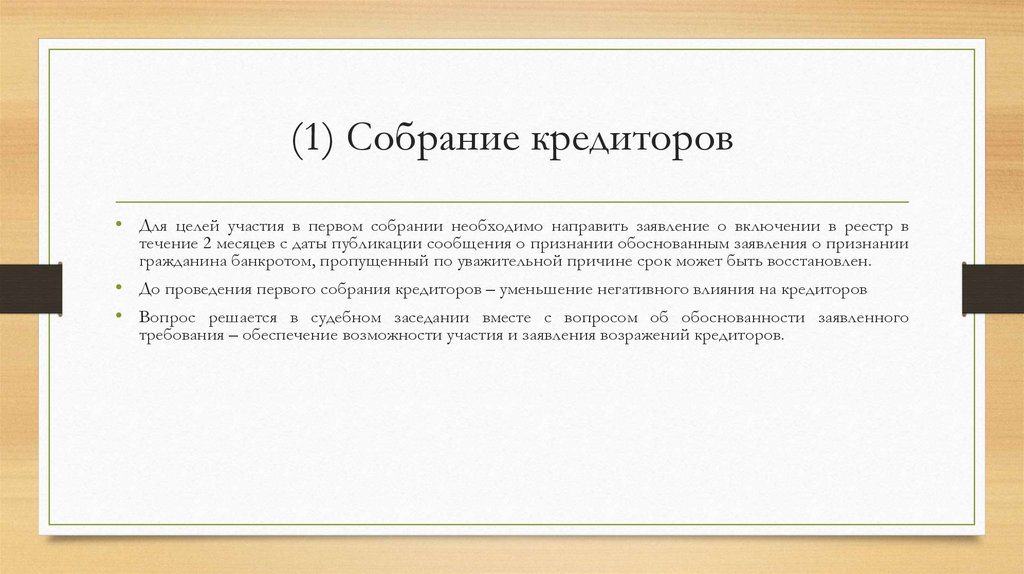 (1) Собрание кредиторов

• Для целей участия в первом собрании необходимо направить заявление о включении в реестр в течение 2 месяцев с даты публикации сообщения о признании обоснованным заявления о признании гражданина банкротом, пропущенный по уважительной причине срок может быть восстановлен.

• До проведения первого собрания кредиторов – уменьшение негативного влияния на кредиторов

• Вопрос решается в судебном заседании вместе с вопросом об обоснованности заявленного требования – обеспечение возможности участия и заявления возражений кредиторов.